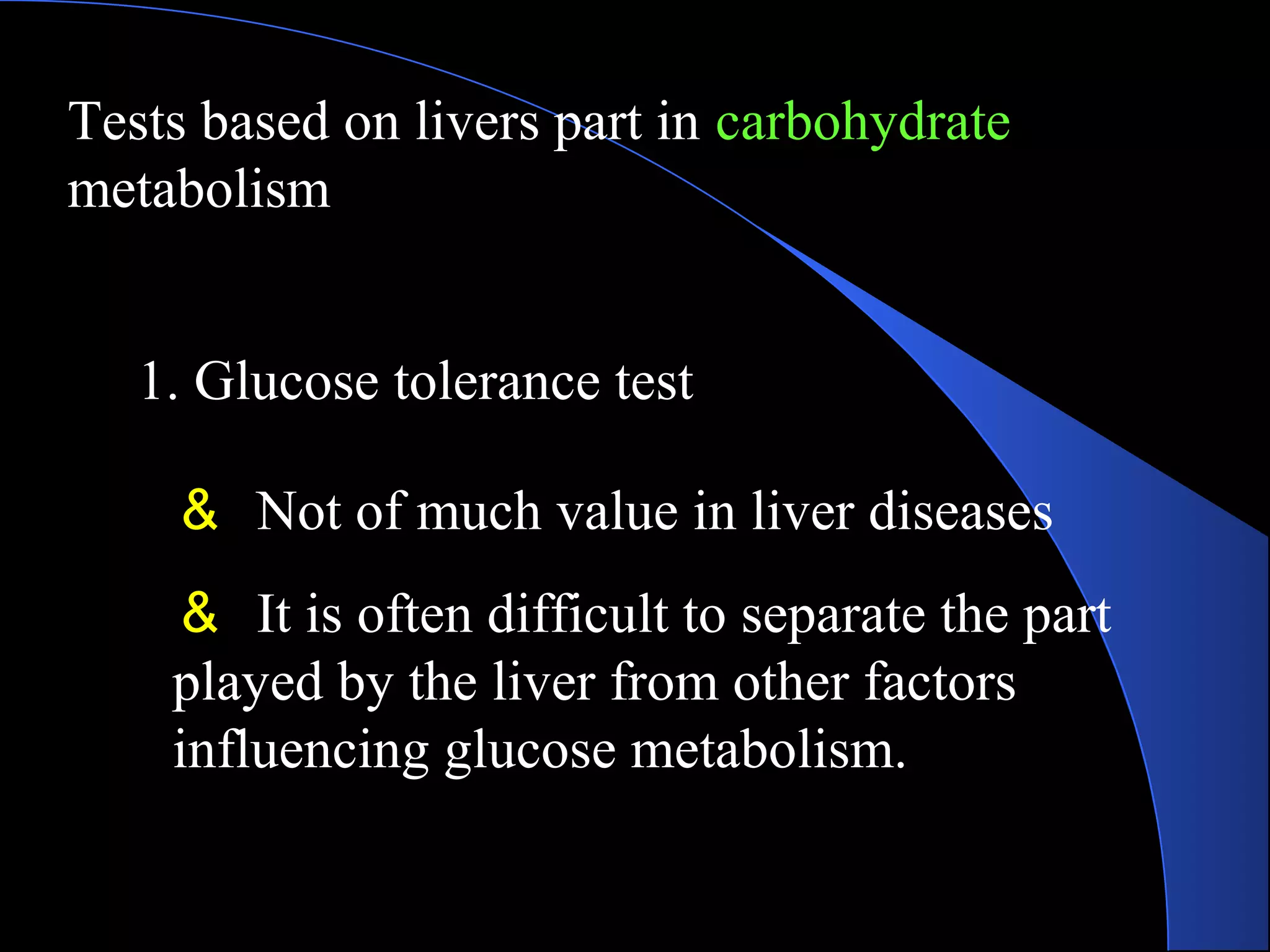 Tests based on livers part in carbohydrate metabolism

1. Glucose tolerance test

& Not of much value in liver diseases

& It is often difficult to separate the part played by the liver from other factors influencing glucose metabolism.